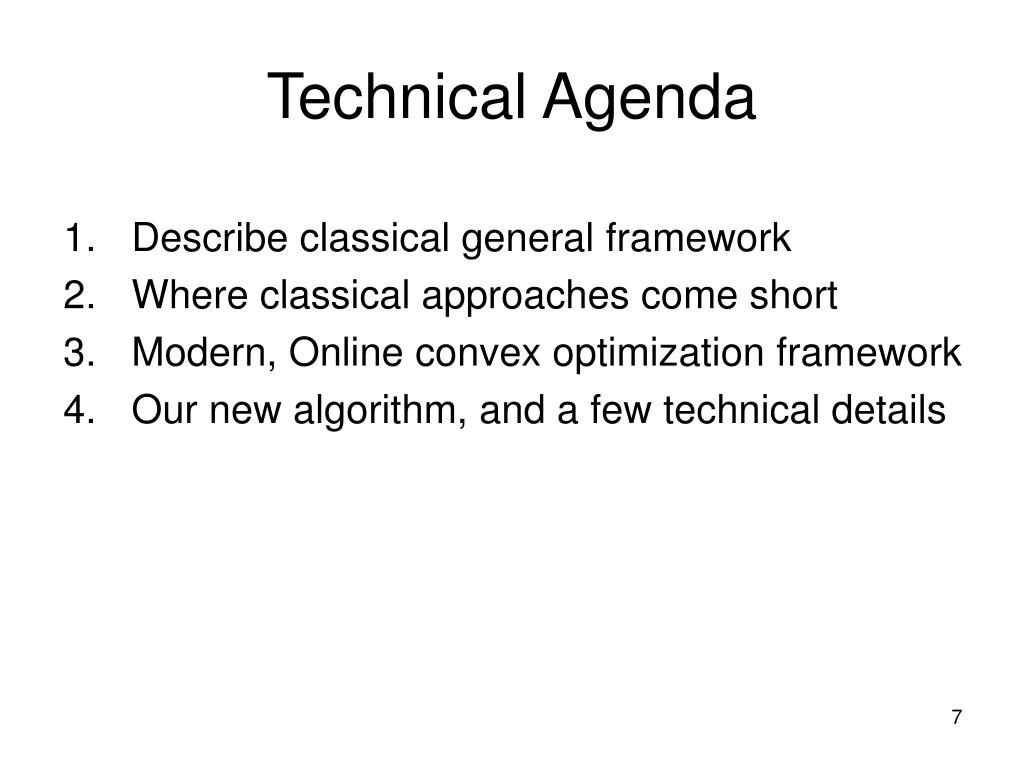 Technical Agenda

1. Describe classical general framework
2. Where classical approaches come short
3. Modern, Online convex optimization framework
4. Our new algorithm, and a few technical details

7